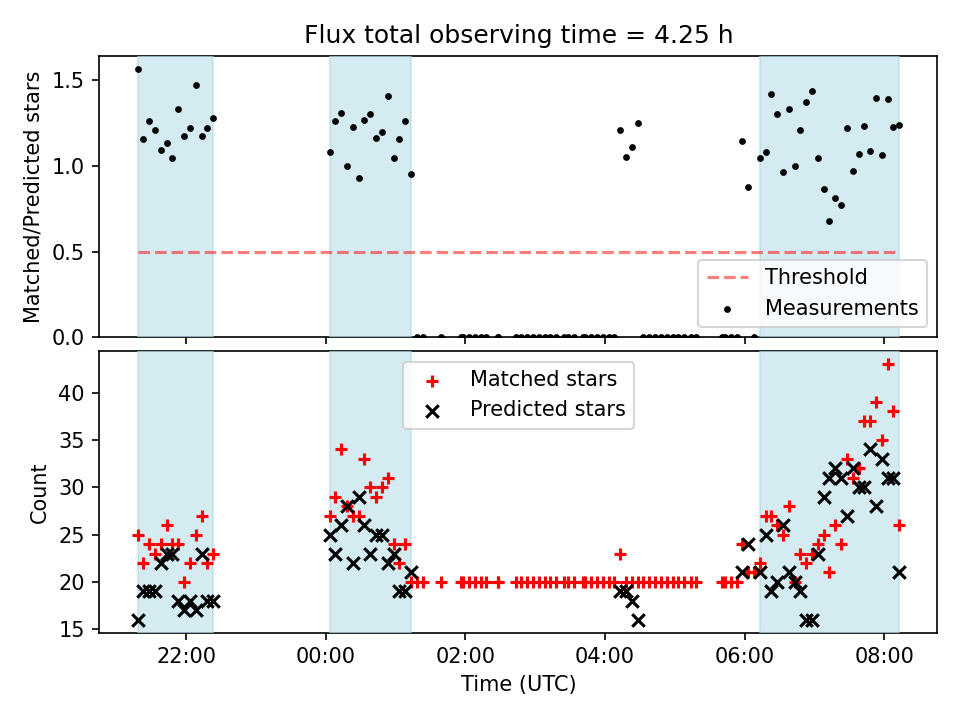 Flux total observing time = 4.25 h

Matched/Predicted stars

1.5
1.0
0.5
0.0

Threshold
Measurements

Matched stars
Predicted stars

Count

40
35
30
25
20
15

22:00
00:00
02:00
04:00
06:00
08:00

Time (UTC)